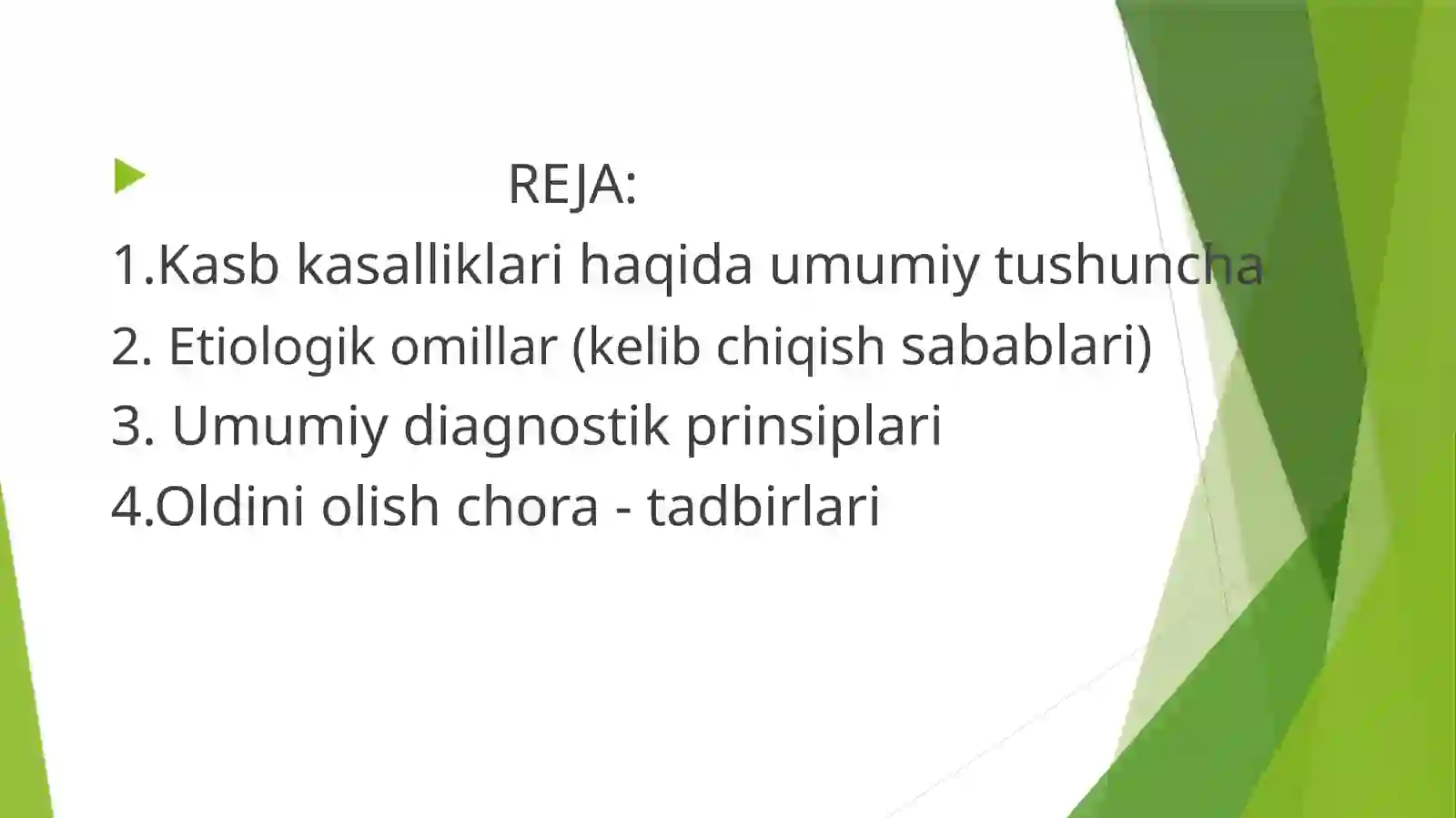 REJA:

1.Kasb kasalliklari haqida umumiy tushuncha

2. Etiologik omillar (kelib chiqish sabablari)

3. Umumiy diagnostik prinsiplari

4.Oldini olish chora - tadbirlari